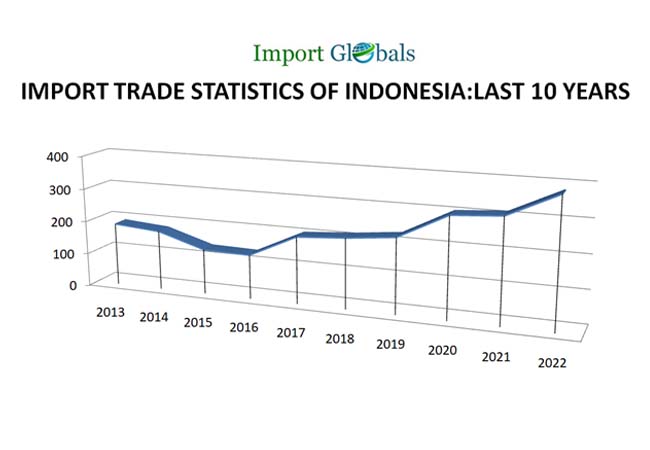 Import Globals

IMPORT TRADE STATISTICS OF INDONESIA:LAST 10 YEARS

400
300
200
100
0

2013
2014
2015
2016
2017
2018
2019
2020
2021
2022